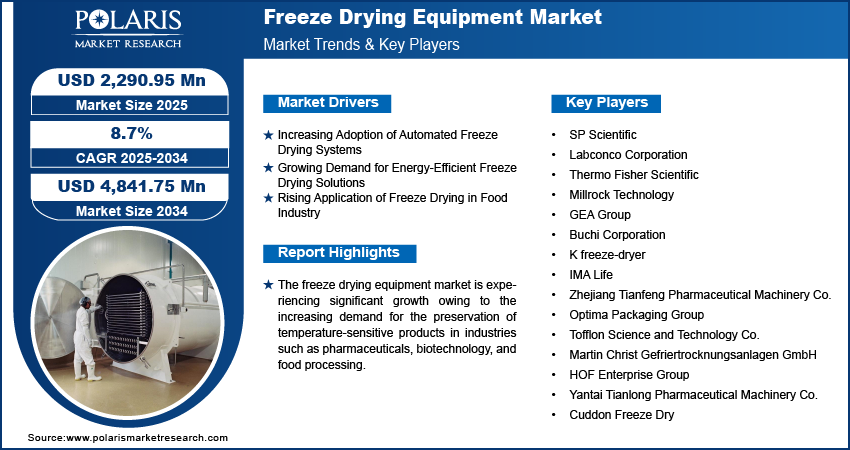 POLARIS
MARKET RESEARCH

Freeze Drying Equipment Market
Market Trends & Key Players

USD 2,290.95 Mn
Market Size 2025

8.7%
CAGR 2025-2034

USD 4,841.75 Mn
Market Size 2034

Market Drivers

★ Increasing Adoption of Automated Freeze Drying Systems
★ Growing Demand for Energy-Efficient Freeze Drying Solutions
★ Rising Application of Freeze Drying in Food Industry

Report Highlights

★ The freeze drying equipment market is experiencing significant growth owing to the increasing demand for the preservation of temperature-sensitive products in industries such as pharmaceuticals, biotechnology, and food processing.

Key Players

• SP Scientific
• Labconco Corporation
• Thermo Fisher Scientific
• Millrock Technology
• GEA Group
• Buchi Corporation
• K freeze-dryer
• IMA Life
• Zhejiang Tianfeng Pharmaceutical Machinery Co.
• Optima Packaging Group
• Tofflon Science and Technology Co.
• Martin Christ Gefriertrocknungsanlagen GmbH
• HOF Enterprise Group
• Yantai Tianlong Pharmaceutical Machinery Co.
• Cuddon Freeze Dry

Source:www.polarismarketresearch.com